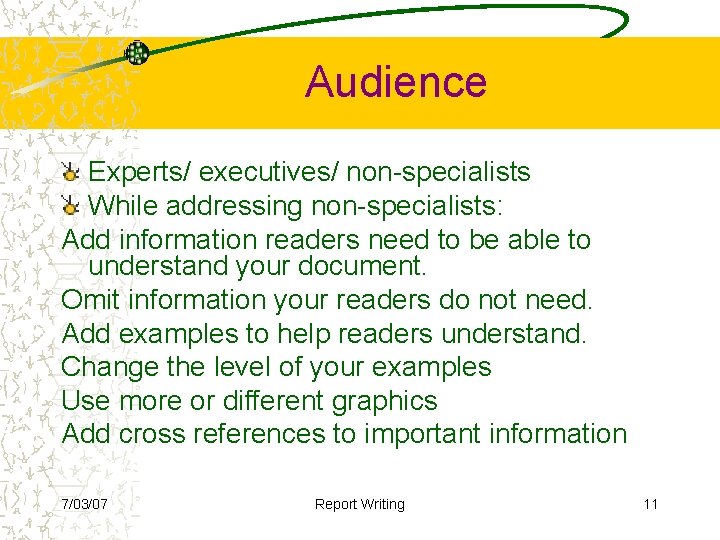 Audience

Experts/ executives/ non-specialists

While addressing non-specialists:

Add information readers need to be able to understand your document.

Omit information your readers do not need.

Add examples to help readers understand.

Change the level of your examples

Use more or different graphics

Add cross references to important information

7/03/07

Report Writing

11